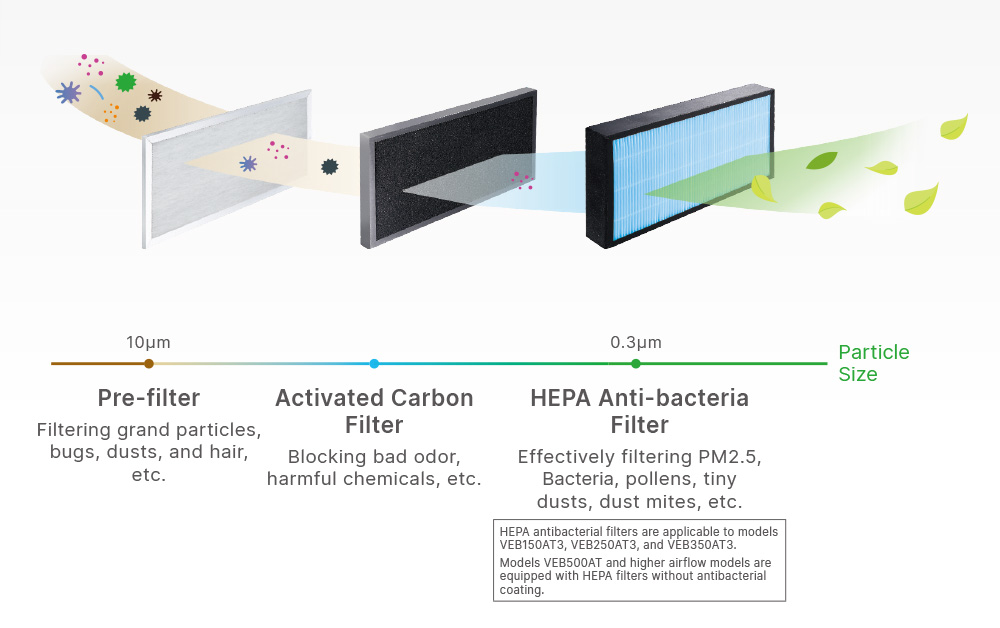 10μm

0.3μm

Particle Size

Pre-filter

Filtering grand particles, bugs, dusts, and hair, etc.

Activated Carbon Filter

Blocking bad odor, harmful chemicals, etc.

HEPA Anti-bacteria Filter

Effectively filtering PM2.5, Bacteria, pollens, tiny dusts, dust mites, etc.

HEPA antibacterial filters are applicable to models VEB150AT3, VEB250AT3, and VEB350AT3.

Models VEB500AT and higher airflow models are equipped with HEPA filters without antibacterial coating.